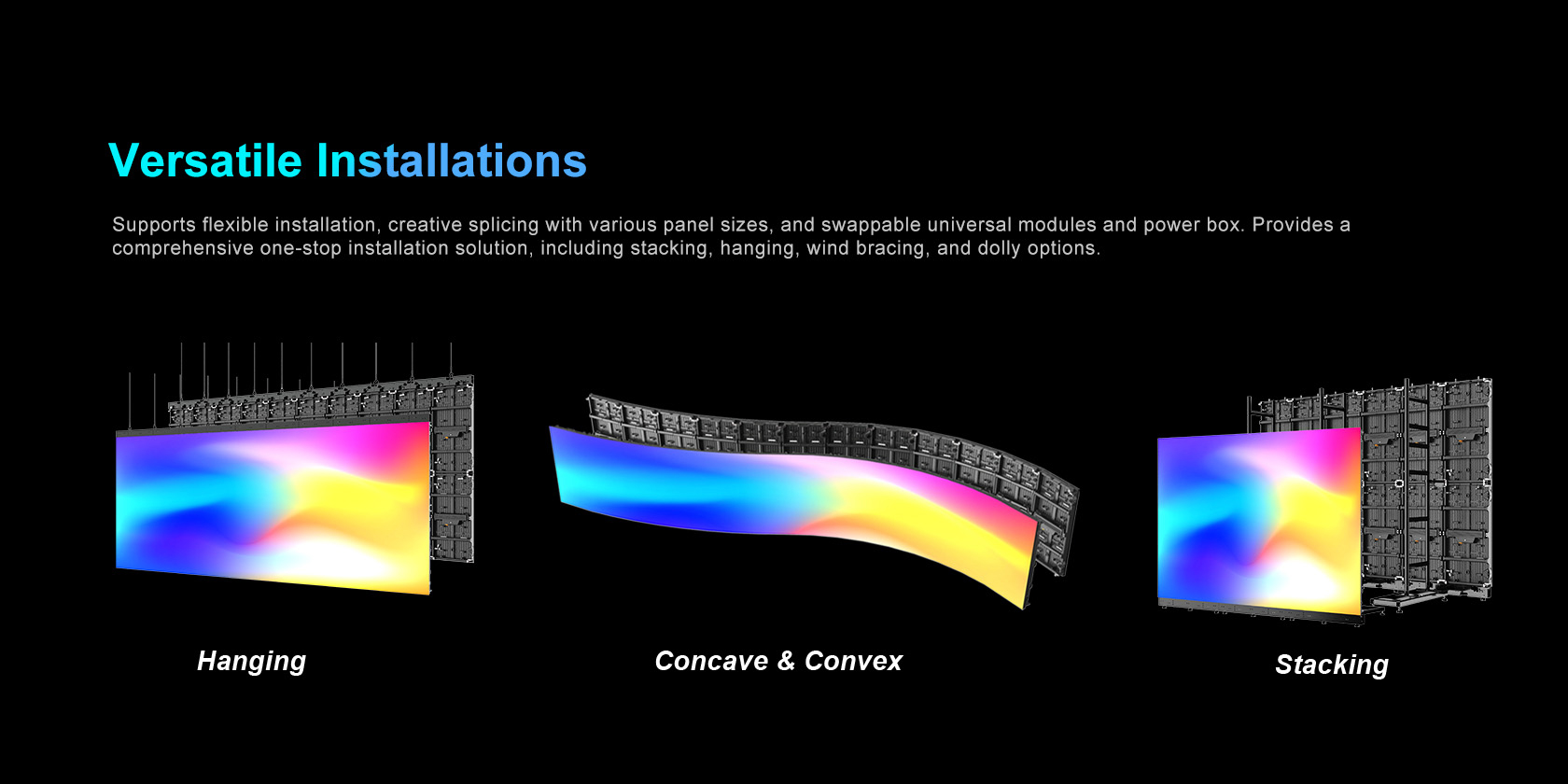 Versatile Installations

Supports flexible installation, creative splicing with various panel sizes, and swappable universal modules and power box. Provides a comprehensive one-stop installation solution, including stacking, hanging, wind bracing, and dolly options.

Hanging

Concave & Convex

Stacking